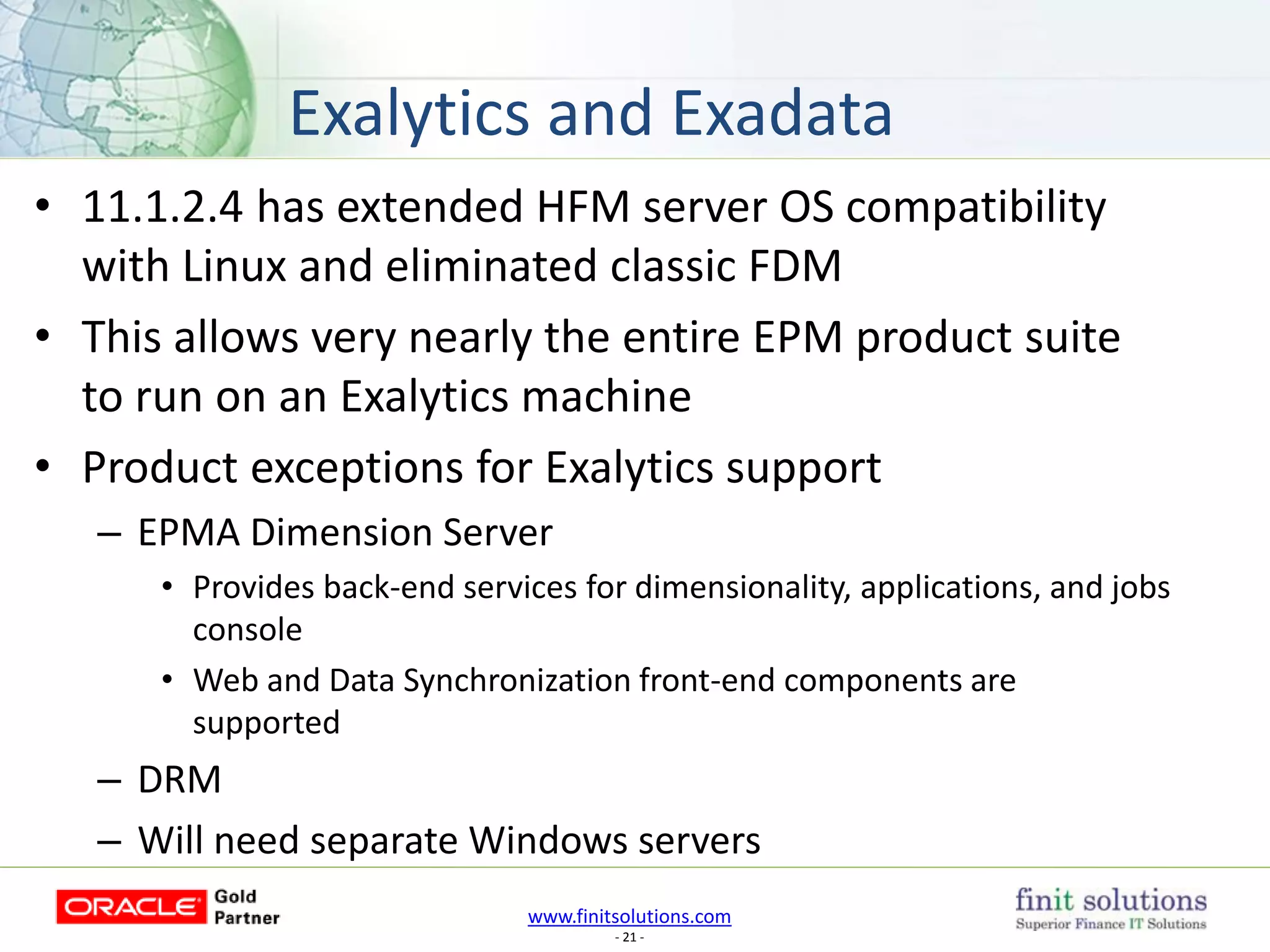 Exalytics and Exadata

• 11.1.2.4 has extended HFM server OS compatibility with Linux and eliminated classic FDM

• This allows very nearly the entire EPM product suite to run on an Exalytics machine

• Product exceptions for Exalytics support

– EPMA Dimension Server

• Provides back-end services for dimensionality, applications, and jobs console

• Web and Data Synchronization front-end components are supported

– DRM

– Will need separate Windows servers

ORACLE Gold Partner

www.finitsolutions.com

- 21 -

finit solutions
Superior Finance IT Solutions